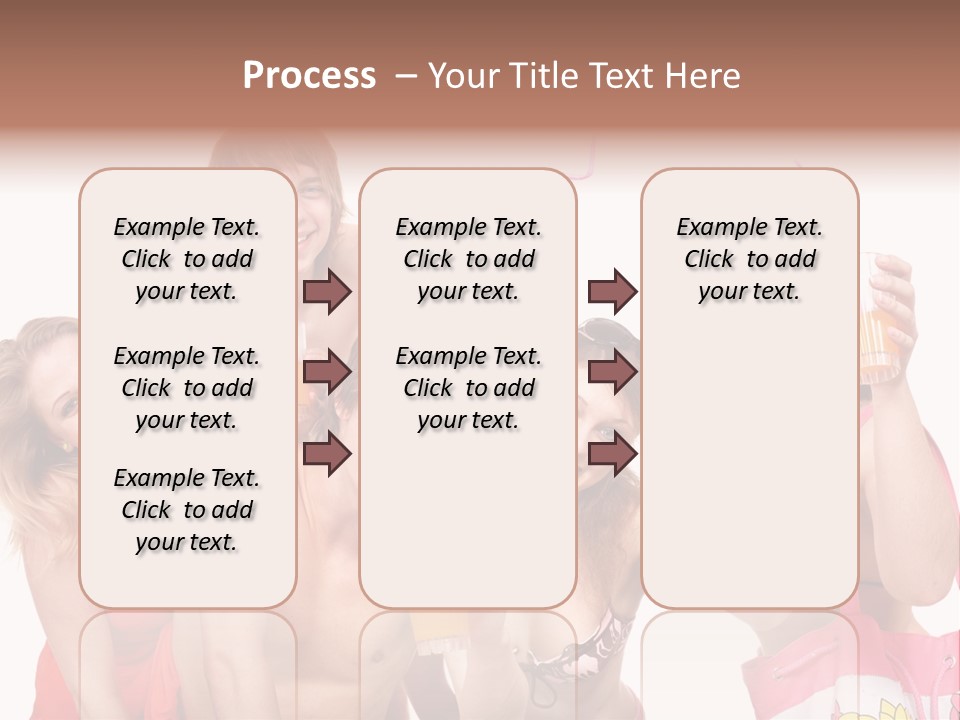 Process – Your Title Text Here

Example Text. Click to add your text.

Example Text. Click to add your text.

Example Text. Click to add your text.

Example Text. Click to add your text.

Example Text. Click to add your text.

Example Text. Click to add your text.